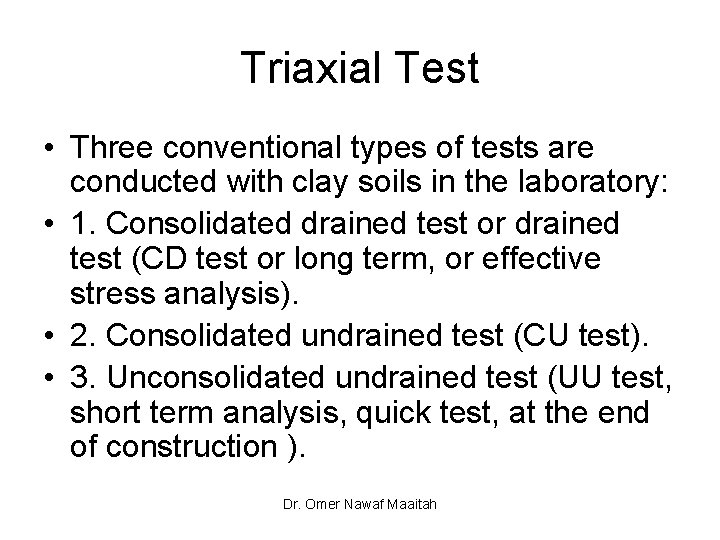 Triaxial Test

• Three conventional types of tests are conducted with clay soils in the laboratory:
• 1. Consolidated drained test or drained test (CD test or long term, or effective stress analysis).
• 2. Consolidated undrained test (CU test).
• 3. Unconsolidated undrained test (UU test, short term analysis, quick test, at the end of construction ).

Dr. Omer Nawaf Maaitah